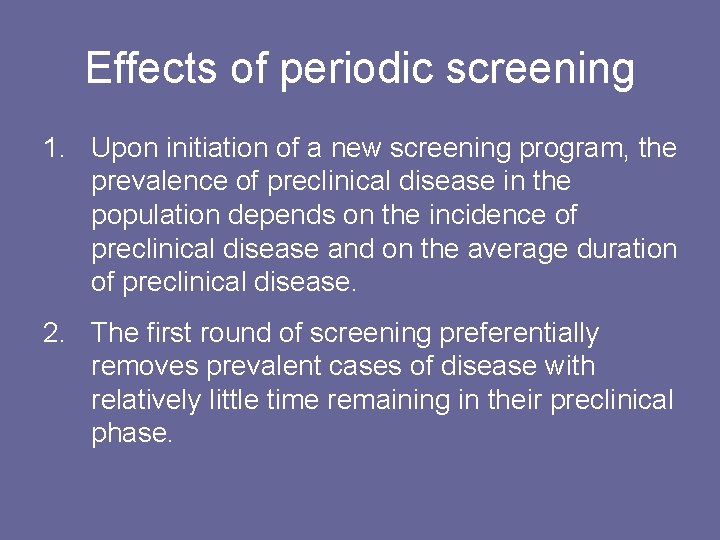 Effects of periodic screening

1. Upon initiation of a new screening program, the prevalence of preclinical disease in the population depends on the incidence of preclinical disease and on the average duration of preclinical disease.

2. The first round of screening preferentially removes prevalent cases of disease with relatively little time remaining in their preclinical phase.